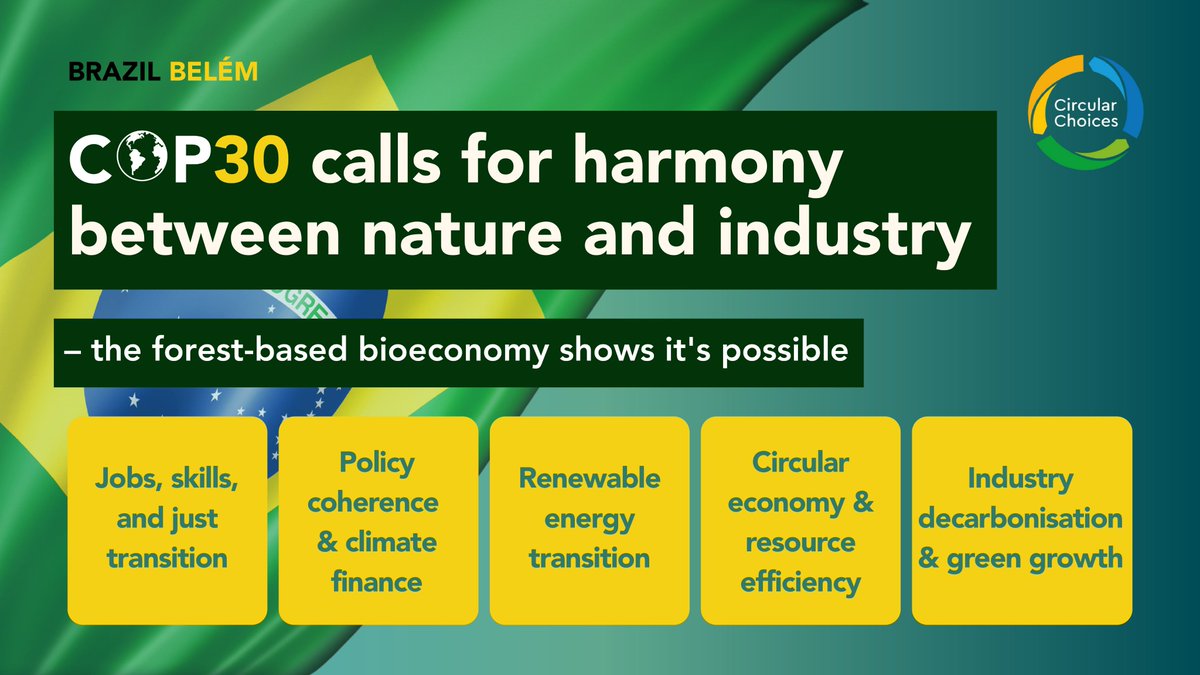 BRAZIL BELÉM

Circular Choices

COP30 calls for harmony between nature and industry

– the forest-based bioeconomy shows it's possible

Jobs, skills, and just transition

Policy coherence & climate finance

Renewable energy transition

Circular economy & resource efficiency

Industry decarbonisation & green growth